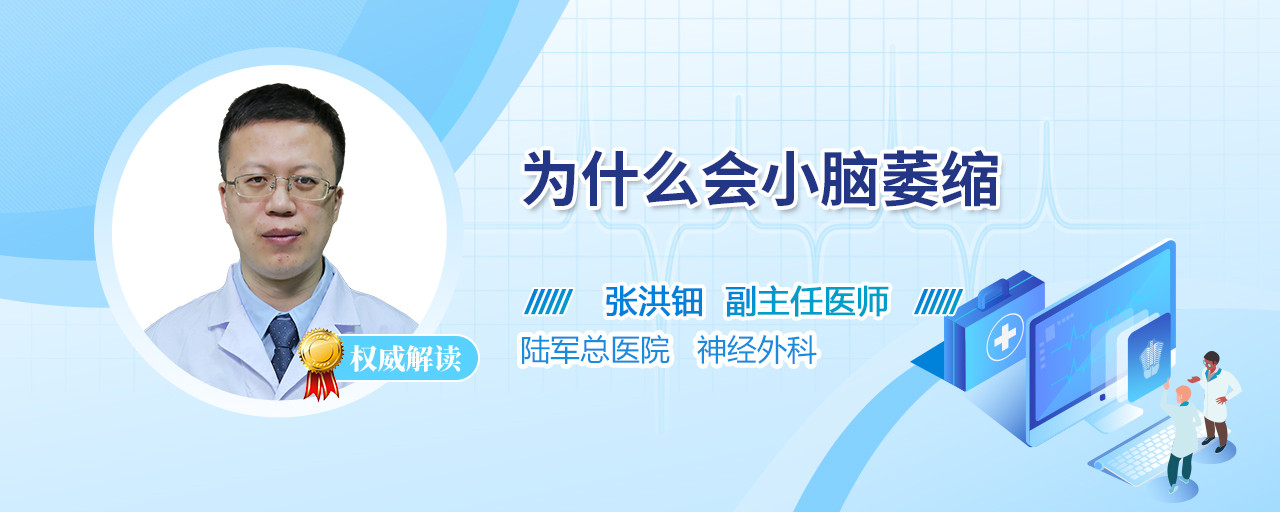 为什么会小脑萎缩

张洪钿 副主任医师

陆军总医院 神经外科

权威解读